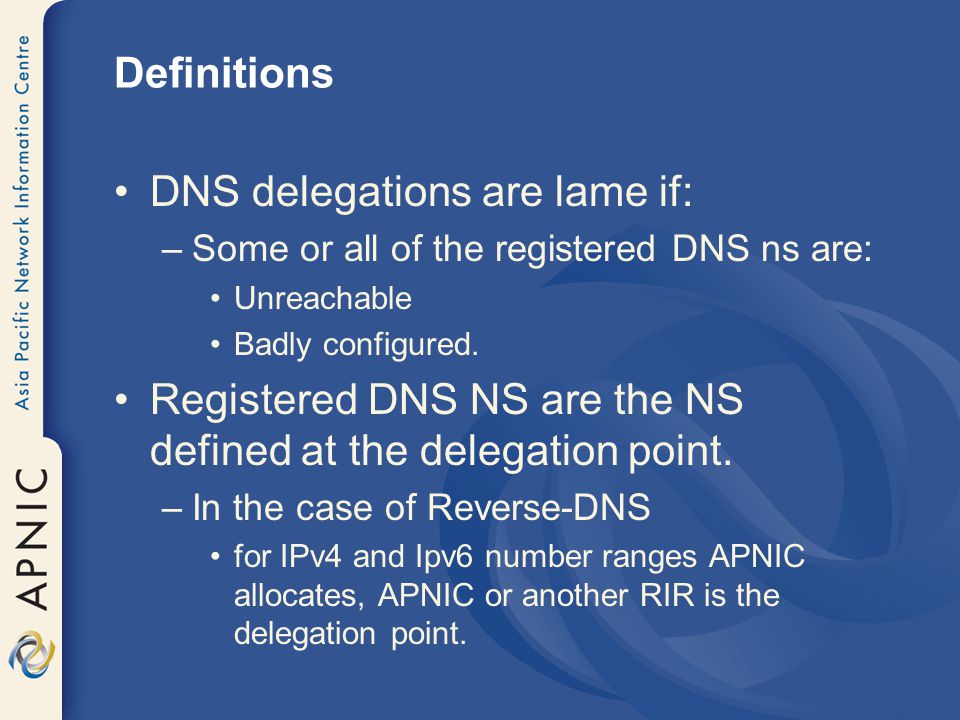 Asia Pacific Network Information Centre

APNIC

Definitions

• DNS delegations are lame if:
– Some or all of the registered DNS ns are:
• Unreachable
• Badly configured.

• Registered DNS NS are the NS defined at the delegation point.
– In the case of Reverse-DNS
• for IPv4 and Ipv6 number ranges APNIC allocates, APNIC or another RIR is the delegation point.